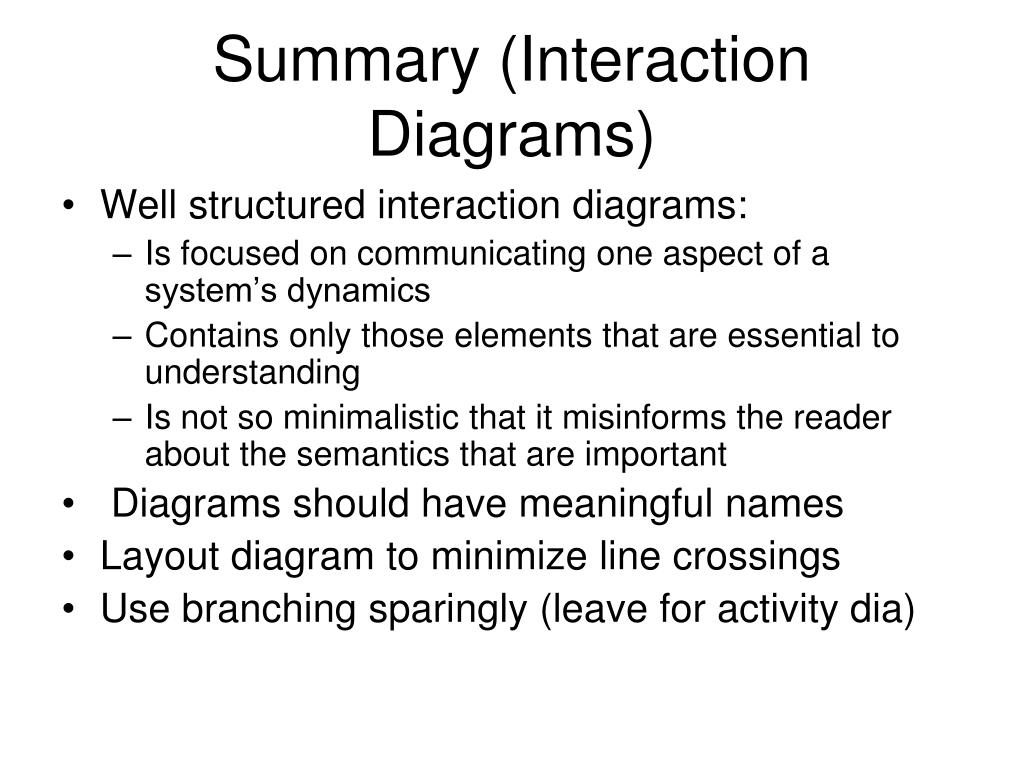 Summary (Interaction Diagrams)

• Well structured interaction diagrams:
– Is focused on communicating one aspect of a system’s dynamics
– Contains only those elements that are essential to understanding
– Is not so minimalistic that it misinforms the reader about the semantics that are important
• Diagrams should have meaningful names
• Layout diagram to minimize line crossings
• Use branching sparingly (leave for activity dia)